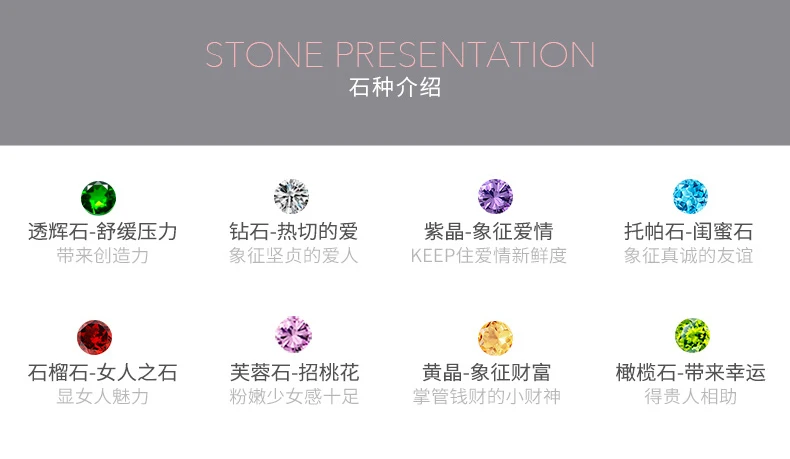 STONE PRESENTATION
石种介绍

透辉石-舒缓压力
带来创造力

钻石-热切的爱
象征坚贞的爱人

紫晶-象征爱情
KEEP住爱情新鲜度

托帕石-闺蜜石
象征真诚的友谊

石榴石-女人之石
显女人魅力

芙蓉石-招桃花
粉嫩少女感十足

黄晶-象征财富
掌管钱财的小财神

橄榄石-带来幸运
得贵人相助